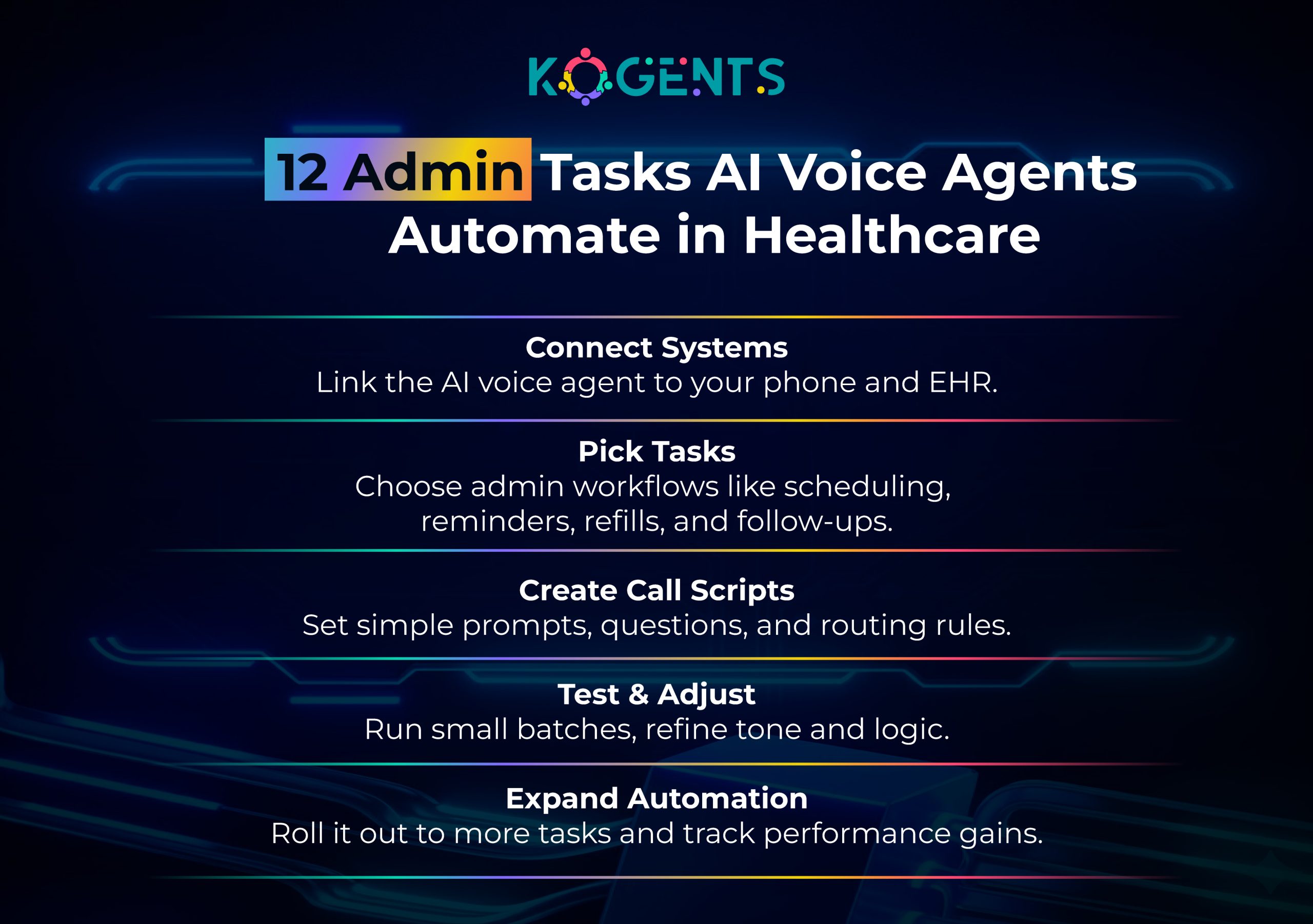 KOGENTS

12 Admin Tasks AI Voice Agents Automate in Healthcare

Connect Systems
Link the AI voice agent to your phone and EHR.

Pick Tasks
Choose admin workflows like scheduling, reminders, refills, and follow-ups.

Create Call Scripts
Set simple prompts, questions, and routing rules.

Test & Adjust
Run small batches, refine tone and logic.

Expand Automation
Roll it out to more tasks and track performance gains.